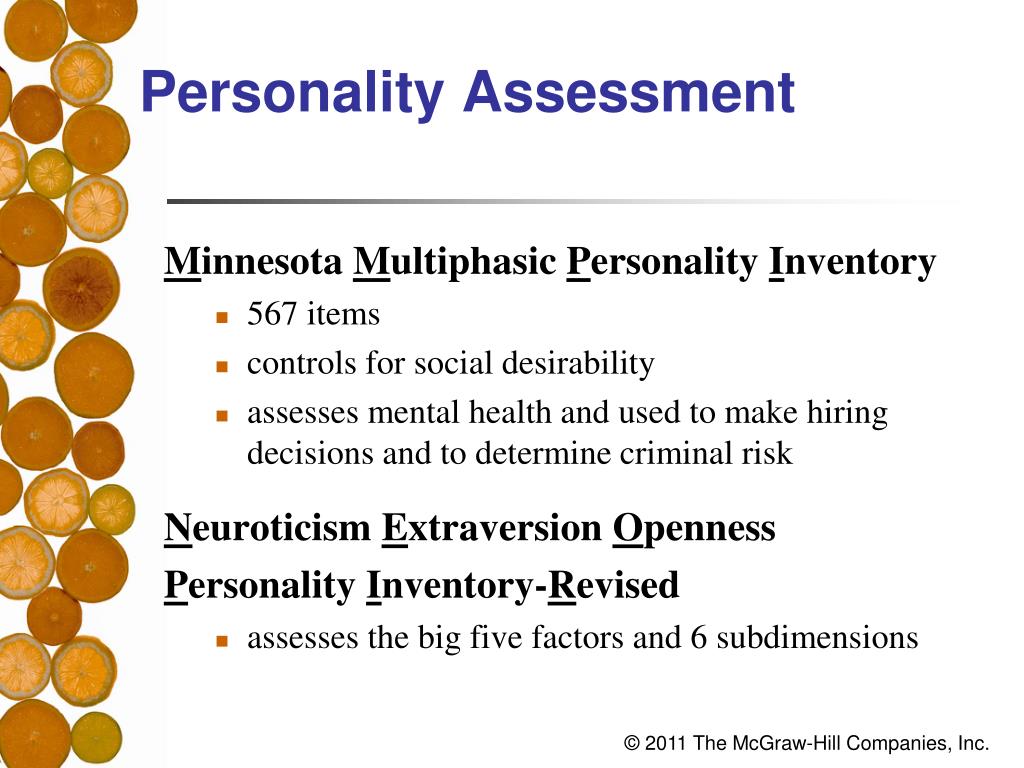 Personality Assessment

Minnesota Multiphasic Personality Inventory

- 567 items
- controls for social desirability
- assesses mental health and used to make hiring decisions and to determine criminal risk

Neuroticism Extraversion Openness Personality Inventory-Revised

- assesses the big five factors and 6 subdimensions

© 2011 The McGraw-Hill Companies, Inc.